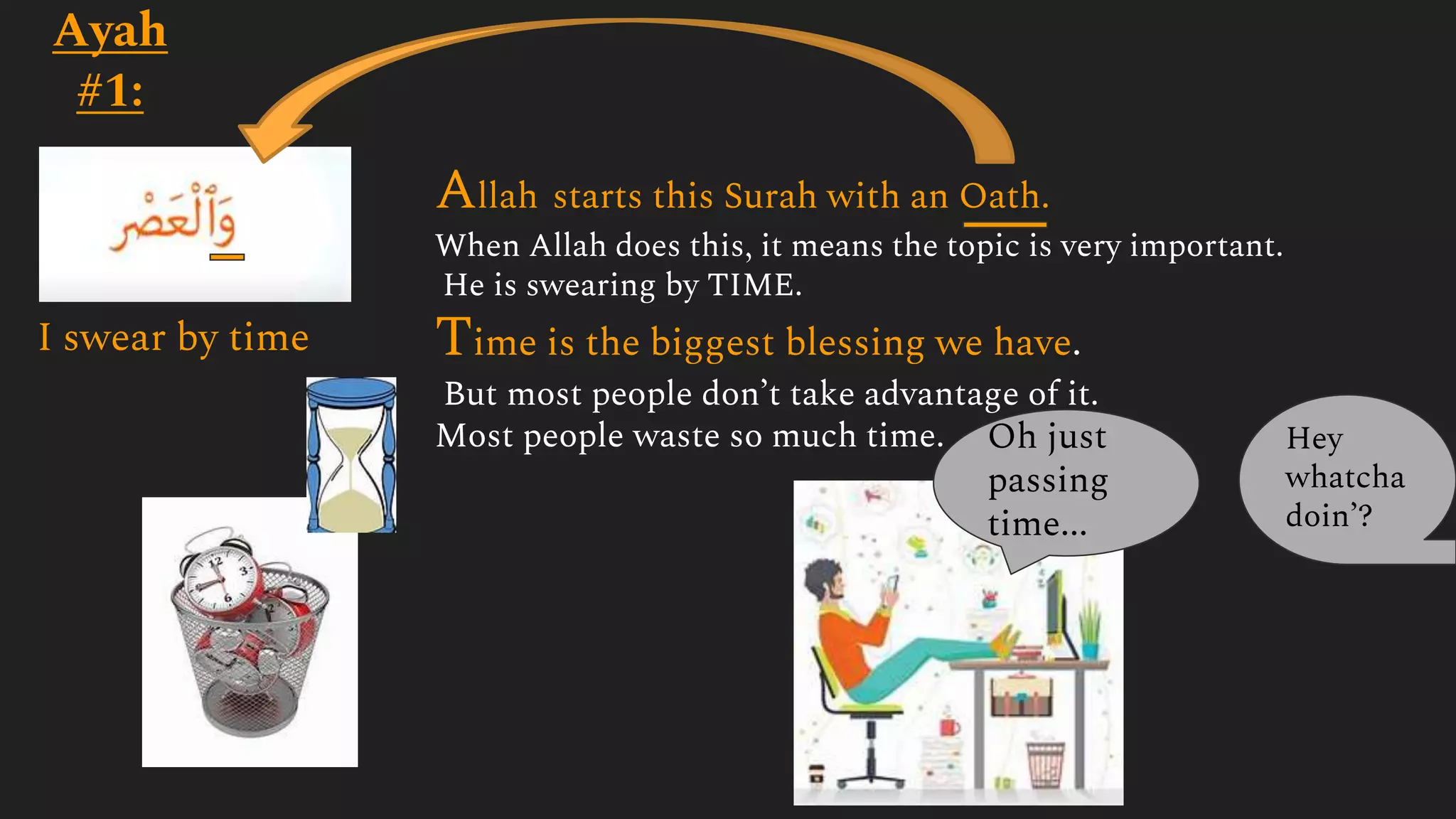 Ayah #1:

وَٱلْعَصْرِ

I swear by time

Allah starts this Surah with an Oath.

When Allah does this, it means the topic is very important. He is swearing by TIME.

Time is the biggest blessing we have.

But most people don't take advantage of it. Most people waste so much time.

Oh just passing time…

Hey whatcha doin'?

12
3
6